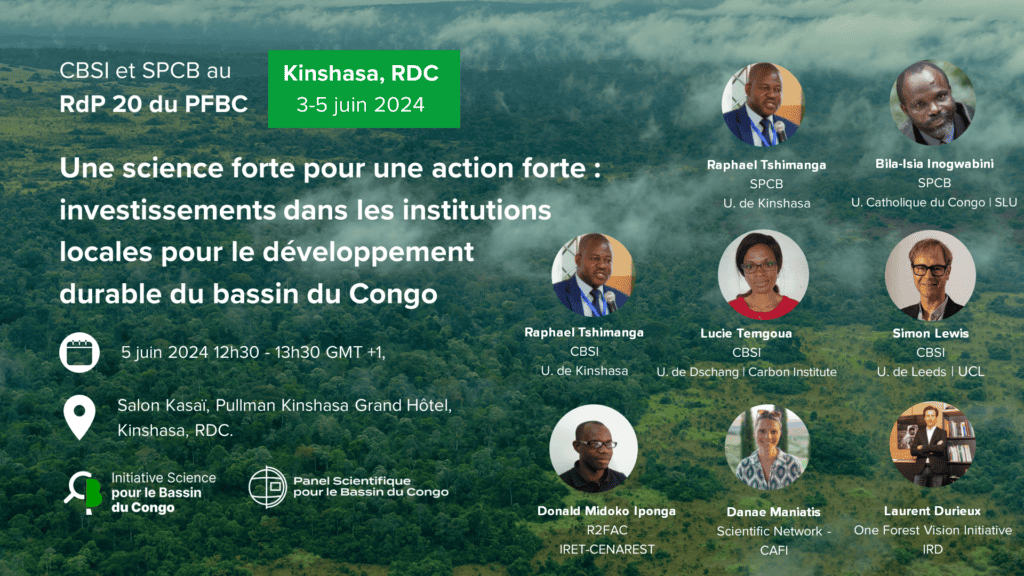 CBSI et SPCB au
RdP 20 du PFBC

Kinshasa, RDC
3-5 juin 2024

Une science forte pour une action forte : investissements dans les institutions locales pour le développement durable du bassin du Congo

5 juin 2024 12h30 - 13h30 GMT +1,

Salon Kasaï, Pullman Kinshasa Grand Hôtel, Kinshasa, RDC.

Initiative Science pour le Bassin du Congo

Panel Scientifique pour le Bassin du Congo

Raphael Tshimanga
SPCB
U. de Kinshasa

Bila-Isia Inogwabini
SPCB
U. Catholique du Congo | SLU

Raphael Tshimanga
CBSI
U. de Kinshasa

Lucie Temgoua
CBSI
U. de Dschang | Carbon Institute

Simon Lewis
CBSI
U. de Leeds | UCL

Donald Midoko Iponga
R2FAC
IRET-CENAREST

Danae Maniatis
Scientific Network - CAFI

Laurent Durieux
One Forest Vision Initiative
IRD